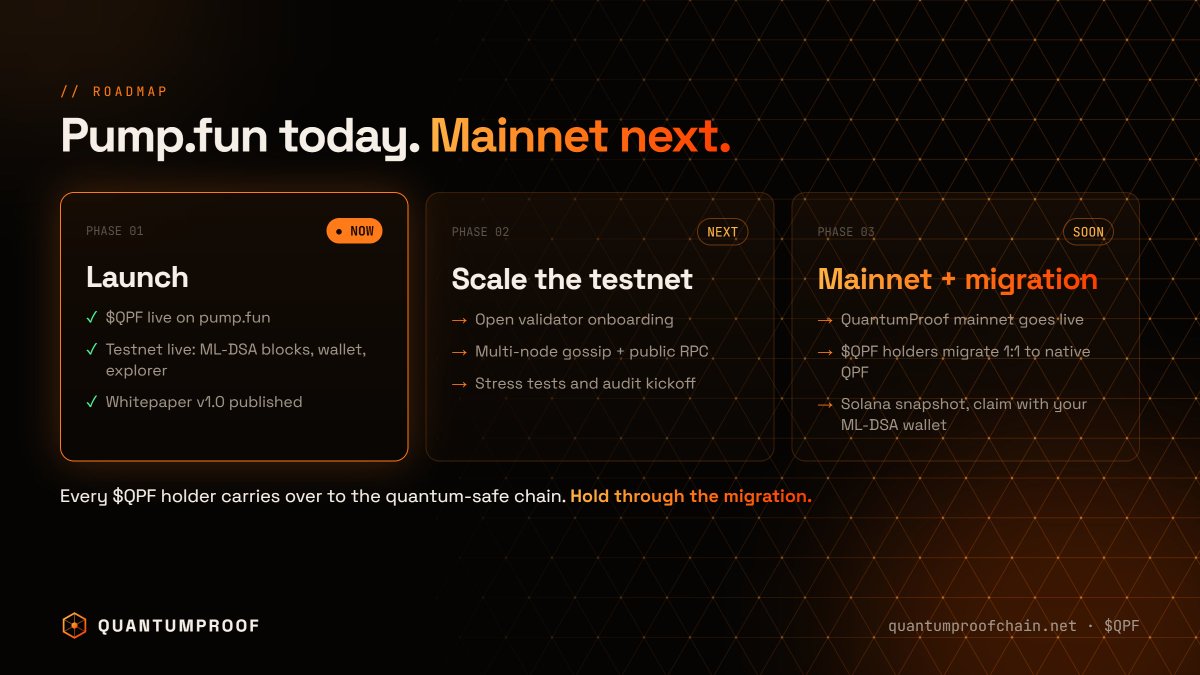 // ROADMAP

Pump.fun today. Mainnet next.

PHASE 01

• NOW

Launch

✓ $QPF live on pump.fun

✓ Testnet live: ML-DSA blocks, wallet, explorer

✓ Whitepaper v1.0 published

PHASE 02

NEXT

Scale the testnet

→ Open validator onboarding

→ Multi-node gossip + public RPC

→ Stress tests and audit kickoff

PHASE 03

SOON

Mainnet + migration

→ QuantumProof mainnet goes live

→ $QPF holders migrate 1:1 to native QPF

→ Solana snapshot, claim with your ML-DSA wallet

Every $QPF holder carries over to the quantum-safe chain. Hold through the migration.

QUANTUMPROOF

quantumproofchain.net · $QPF